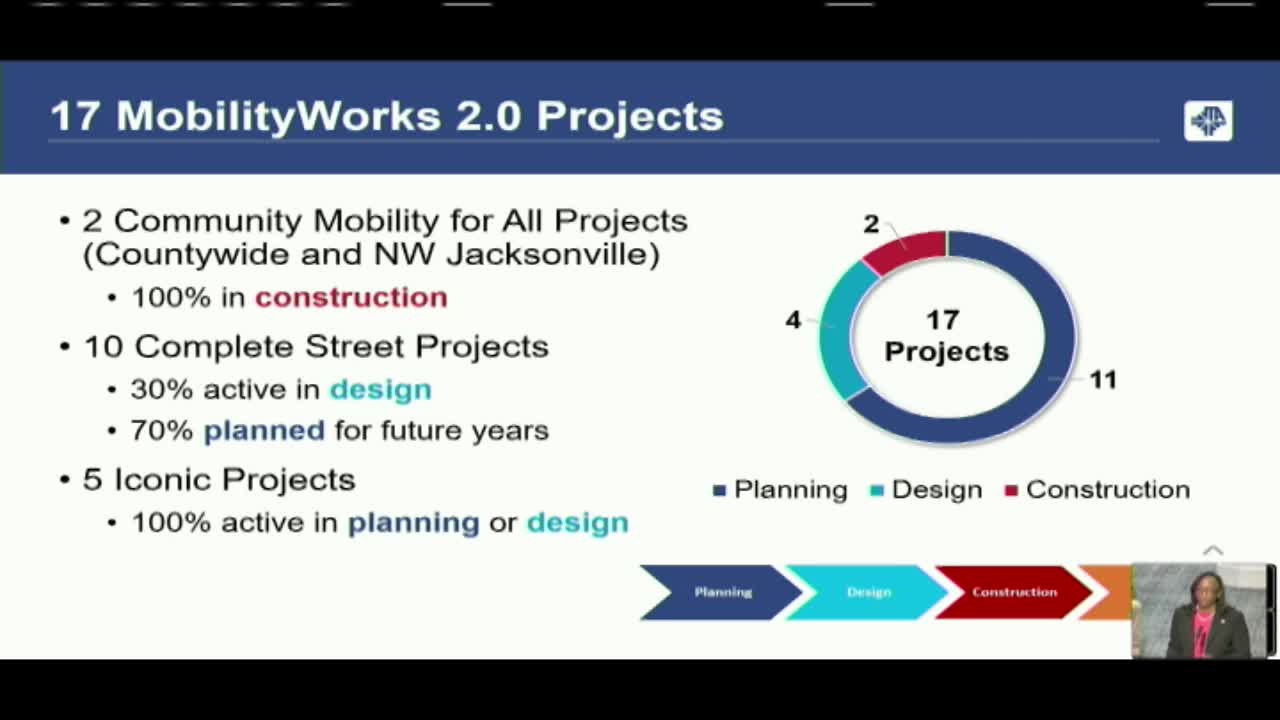 17 MobilityWorks 2.0 Projects

• 2 Community Mobility for All Projects (Countywide and NW Jacksonville)
  • 100% in construction
• 10 Complete Street Projects
  • 30% active in design
  • 70% planned for future years
• 5 Iconic Projects
  • 100% active in planning or design

2
4
17 Projects
11

Planning Design Construction

Planning
Design
Construction